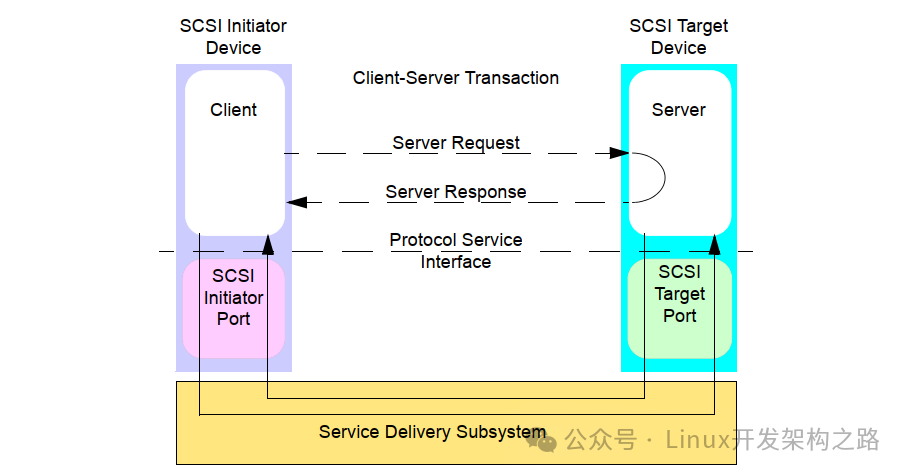 SCSI Initiator Device

SCSI Target Device

Client-Server Transaction

Client

Server

Server Request

Server Response

Protocol Service Interface

SCSI Initiator Port

SCSI Target Port

Service Delivery Subsystem

公众号 · Linux开发架构之路